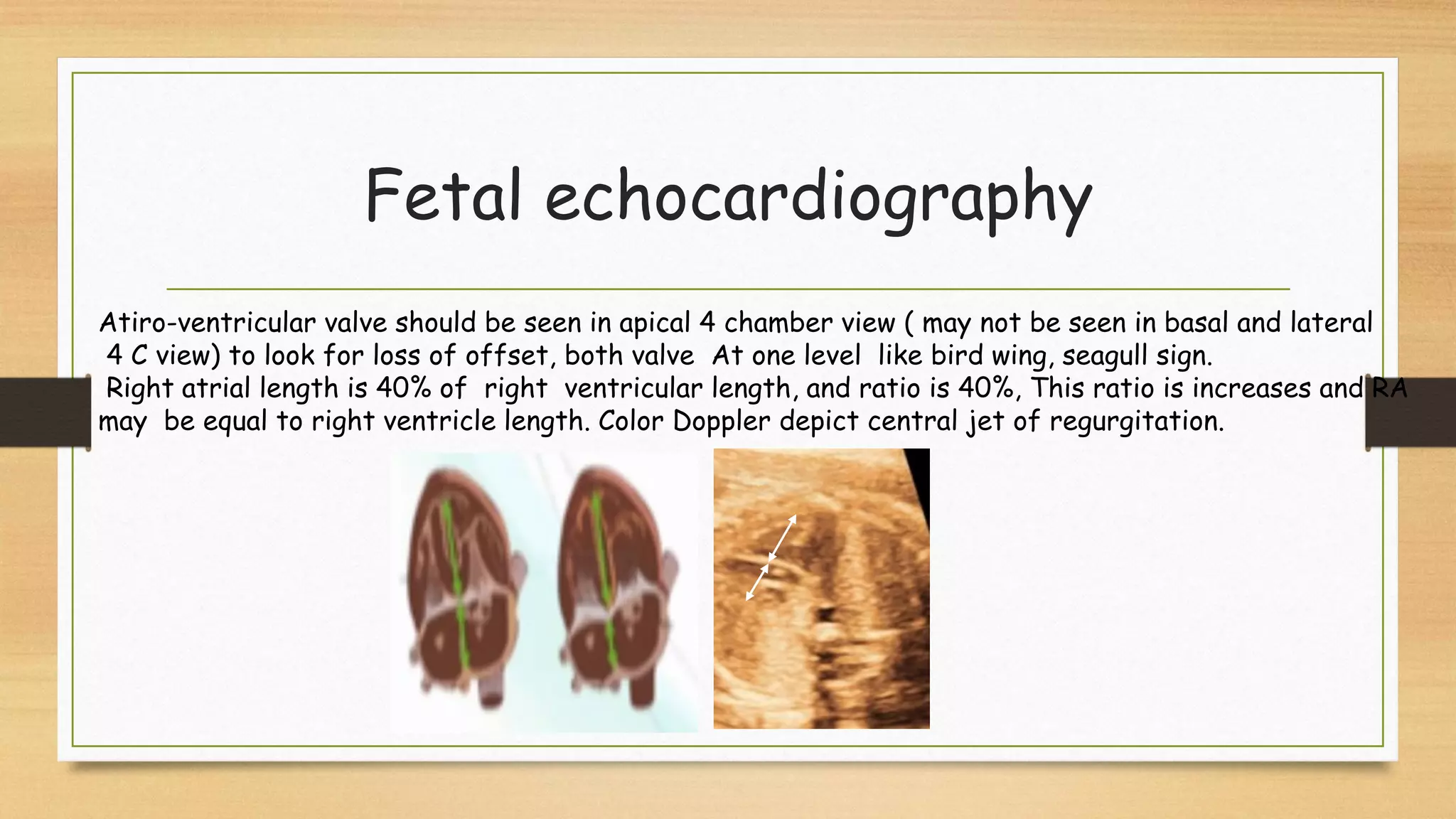 Fetal echocardiography

Atiro-ventricular valve should be seen in apical 4 chamber view ( may not be seen in basal and lateral 4 C view) to look for loss of offset, both valve At one level like bird wing, seagull sign.
Right atrial length is 40% of right ventricular length, and ratio is 40%, This ratio is increases and RA may be equal to right ventricle length. Color Doppler depict central jet of regurgitation.